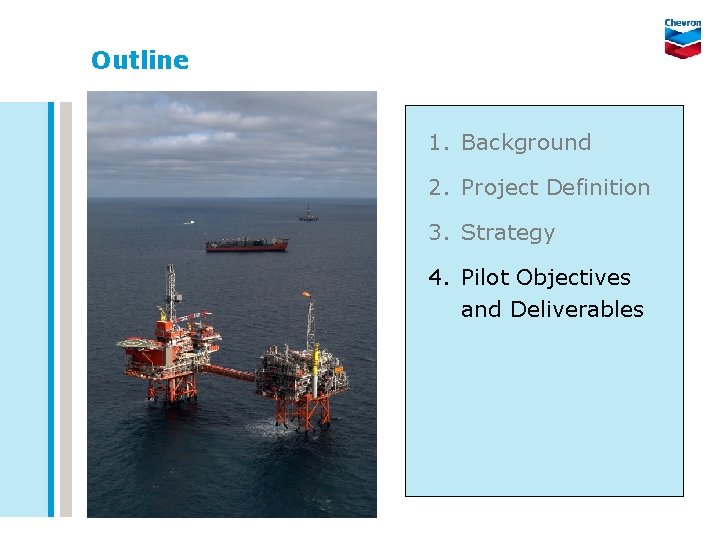 Chevron

Outline

1. Background

2. Project Definition

3. Strategy

4. Pilot Objectives and Deliverables